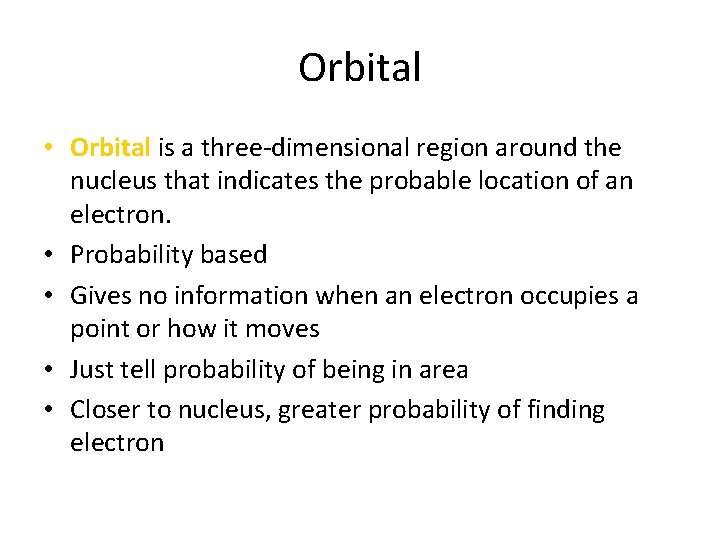 Orbital

• Orbital is a three-dimensional region around the nucleus that indicates the probable location of an electron.
• Probability based
• Gives no information when an electron occupies a point or how it moves
• Just tell probability of being in area
• Closer to nucleus, greater probability of finding electron